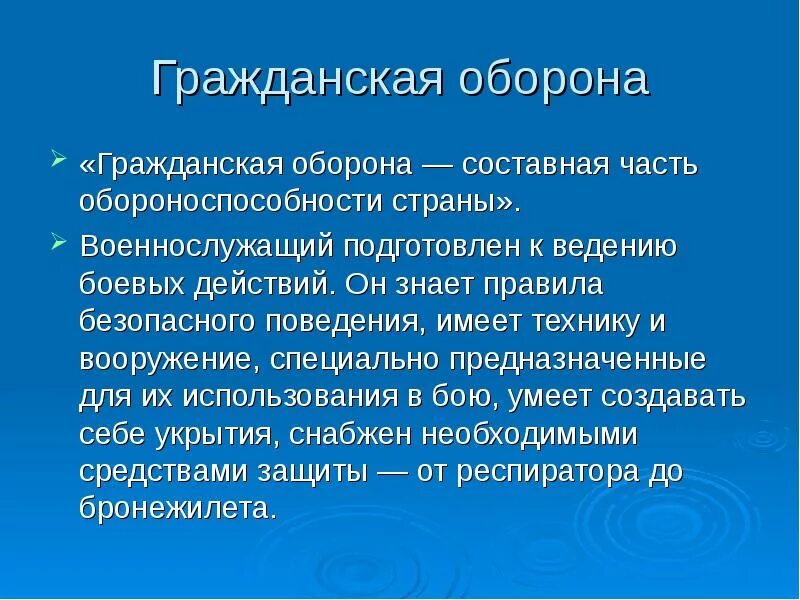 Гражданская оборона

«Гражданская оборона — составная часть обороноспособности страны».

Военнослужащий подготовлен к ведению боевых действий. Он знает правила безопасного поведения, имеет технику и вооружение, специально предназначенные для их использования в бою, умеет создавать себе укрытия, снабжен необходимыми средствами защиты — от респиратора до бронежилета.